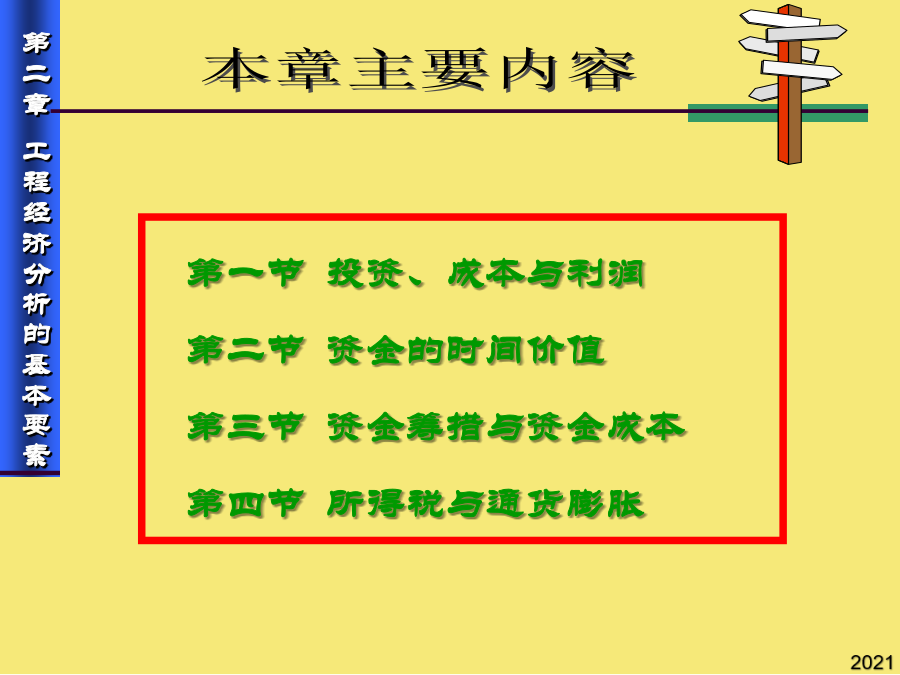 第二章 工程经济分析的基本要素

本章主要内容

第一节 投资、成本与利润

第二节 资金的时间价值

第三节 资金筹措与资金成本

第四节 所得税与通货膨胀

2021